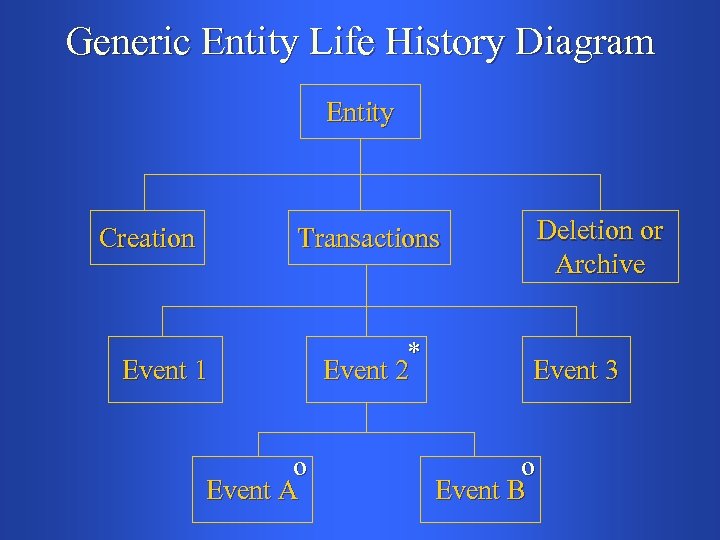 Generic Entity Life History Diagram

Entity

Creation

Transactions

Deletion or Archive

Event 1

Event 2 *

Event 3

Event A o

Event B o